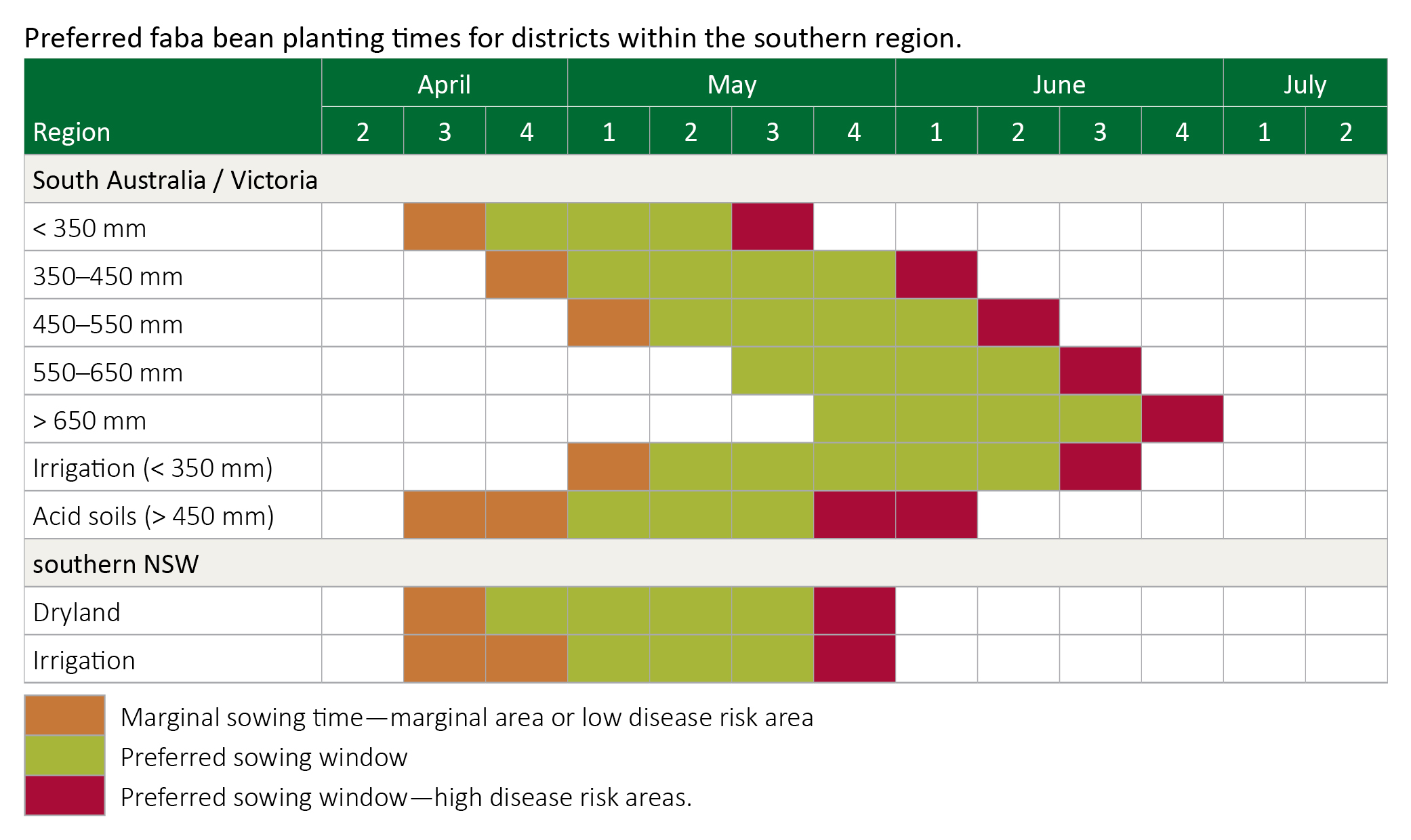 Preferred faba bean planting times for districts within the southern region.

| Region | April 2 | April 3 | April 4 | May 1 | May 2 | May 3 | May 4 | June 1 | June 2 | June 3 | June 4 | July 1 | July 2 |
|---|---|---|---|---|---|---|---|---|---|---|---|---|---|
| South Australia / Victoria | | | | | | | | | | | | | |
| < 350 mm | | | | | | | | | | | | | |
| 350–450 mm | | | | | | | | | | | | | |
| 450–550 mm | | | | | | | | | | | | | |
| 550–650 mm | | | | | | | | | | | | | |
| > 650 mm | | | | | | | | | | | | | |
| Irrigation (< 350 mm) | | | | | | | | | | | | | |
| Acid soils (> 450 mm) | | | | | | | | | | | | | |
| southern NSW | | | | | | | | | | | | | |
| Dryland | | | | | | | | | | | | | |
| Irrigation | | | | | | | | | | | | | |

Marginal sowing time—marginal area or low disease risk area
Preferred sowing window
Preferred sowing window—high disease risk areas.